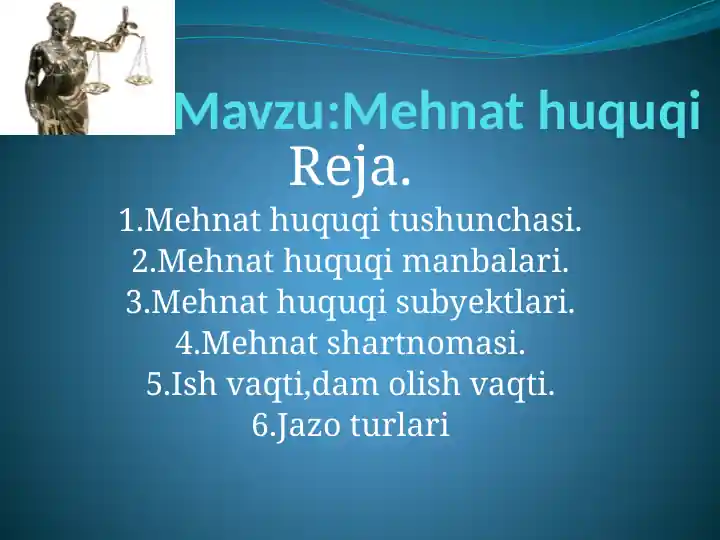 Mavzu:Mehnat huquqi

Reja.

1.Mehnat huquqi tushunchasi.
2.Mehnat huquqi manbalari.
3.Mehnat huquqi subyektlari.
4.Mehnat shartnomasi.
5.Ish vaqti,dam olish vaqti.
6.Jazo turlari